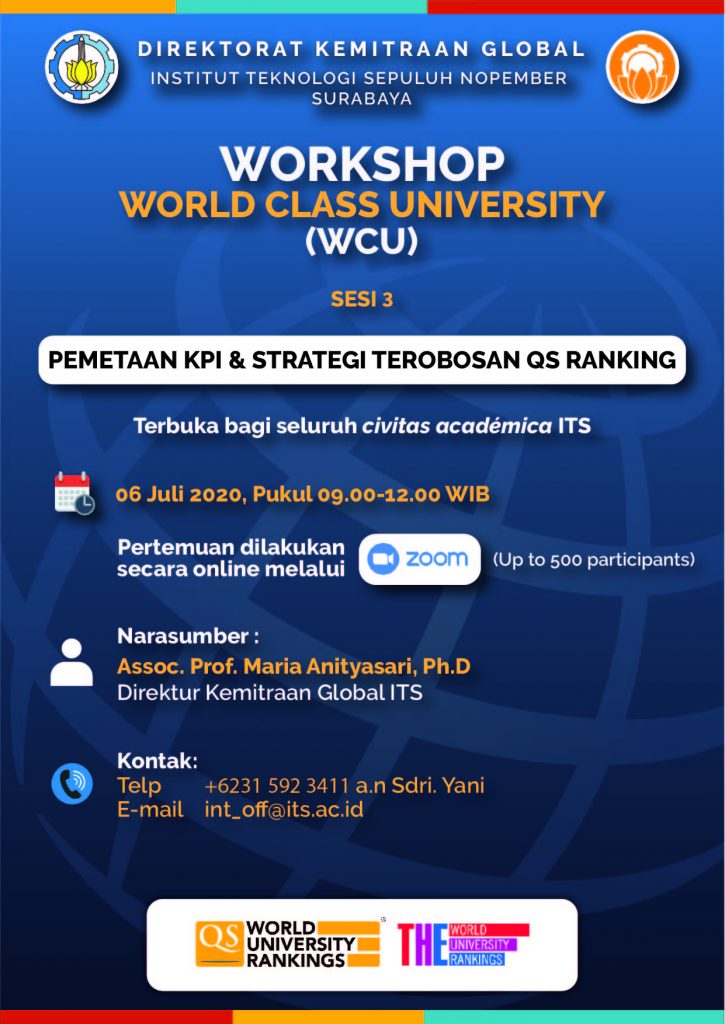 DIREKTORAT KEMITRAAN GLOBAL
INSTITUT TEKNOLOGI SEPULUH NOPEMBER SURABAYA

WORKSHOP
WORLD CLASS UNIVERSITY
(WCU)

SESI 3

PEMETAAN KPI & STRATEGI TEROBOSAN QS RANKING

Terbuka bagi seluruh civitas académica ITS

06 Juli 2020, Pukul 09.00-12.00 WIB

Pertemuan dilakukan secara online melalui zoom (Up to 500 participants)

Narasumber :
Assoc. Prof. Maria Anityasari, Ph.D
Direktur Kemitraan Global ITS

Kontak:
Telp +6231 592 3411 a.n Sdri. Yani
E-mail int_off@its.ac.id

QS WORLD UNIVERSITY RANKINGS

THE WORLD UNIVERSITY RANKINGS